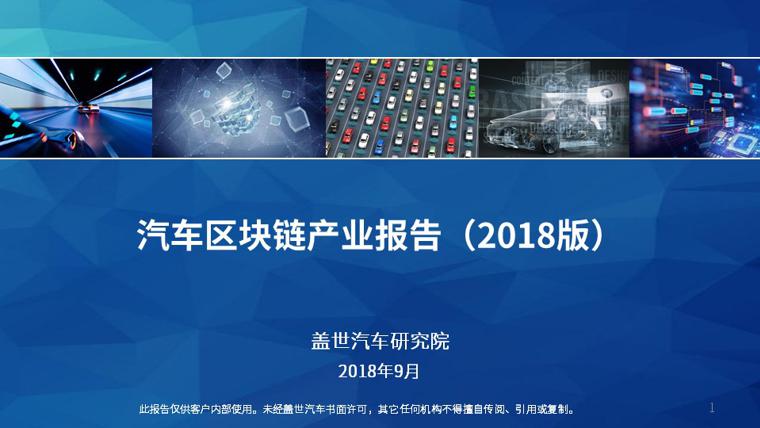 汽车区块链产业报告（2018版）

盖世汽车研究院

2018年9月

此报告仅供客户内部使用。未经盖世汽车书面许可，其它任何机构不得擅自传阅、引用或复制。

1